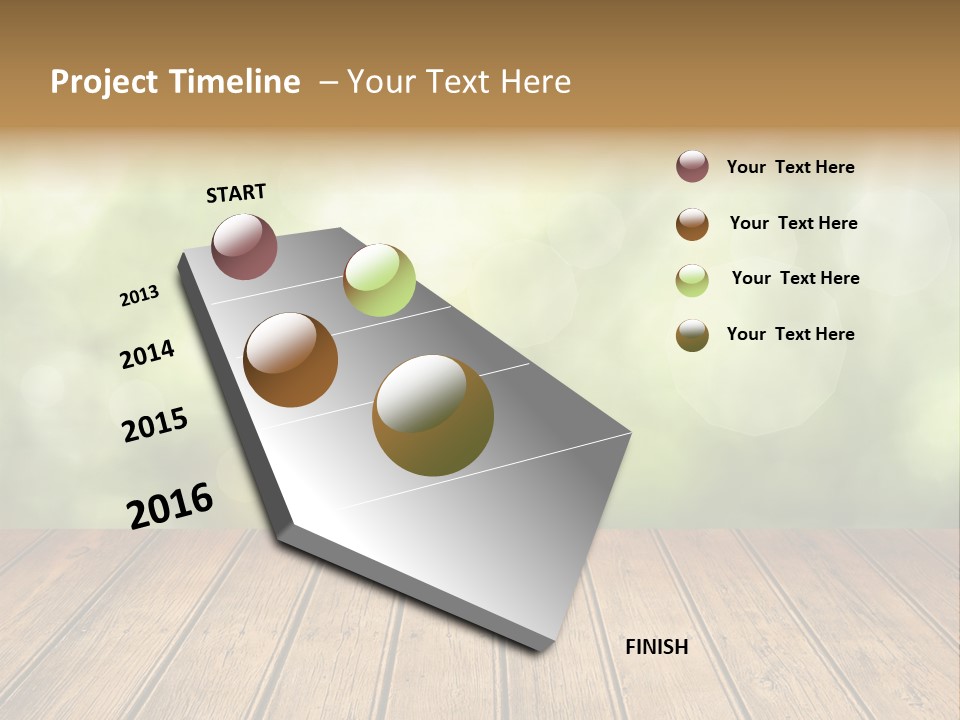 Project Timeline – Your Text Here

START

2013

2014

2015

2016

FINISH

Your Text Here

Your Text Here

Your Text Here

Your Text Here